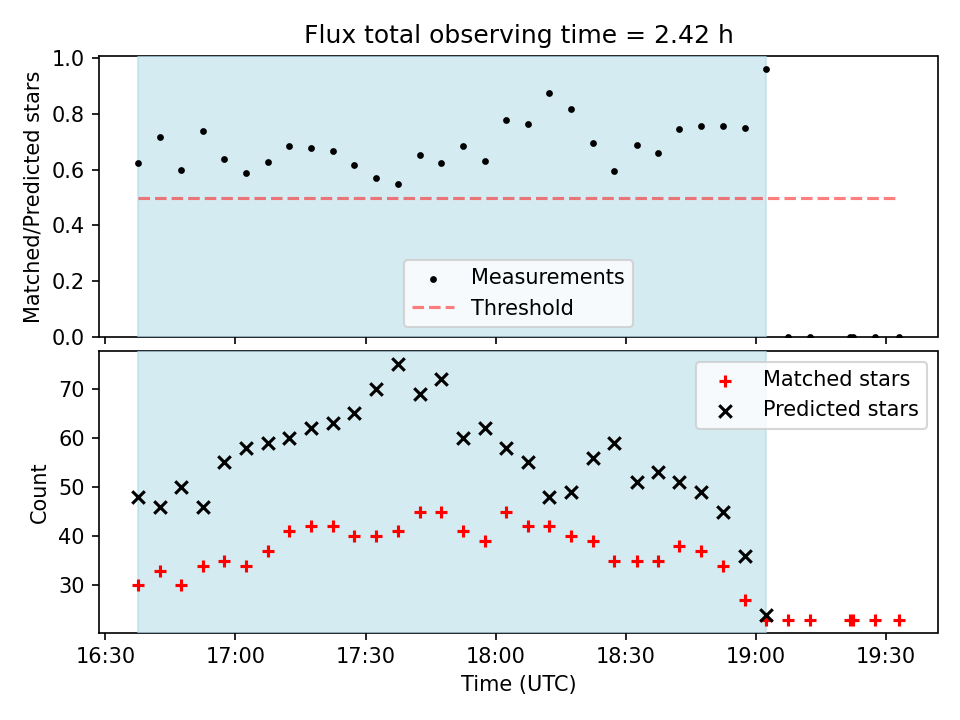 Flux total observing time = 2.42 h

Matched/Predicted stars

1.0
0.8
0.6
0.4
0.2
0.0

Measurements
Threshold

Count

70
60
50
40
30

Matched stars
Predicted stars

16:30
17:00
17:30
18:00
18:30
19:00
19:30

Time (UTC)